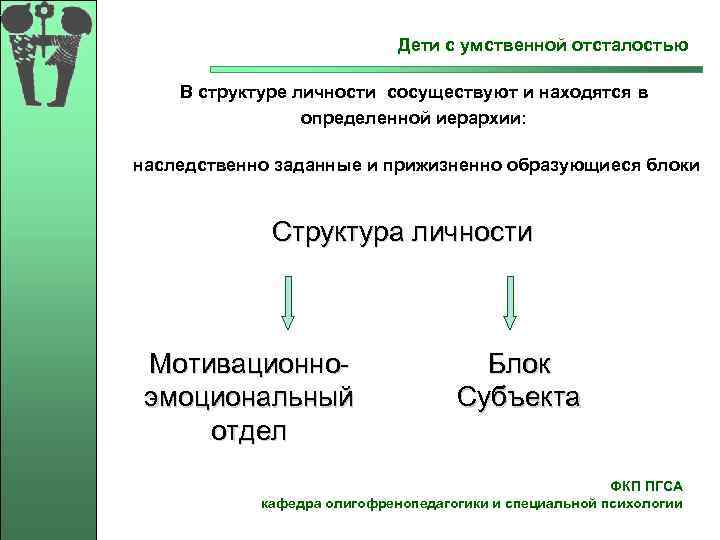 Дети с умственной отсталостью

В структуре личности сосуществуют и находятся в определенной иерархии:

наследственно заданные и прижизненно образующиеся блоки

Структура личности

Мотивационно-эмоциональный отдел

Блок Субъекта

ФКП ПГСА
кафедра олигофренопедагогики и специальной психологии